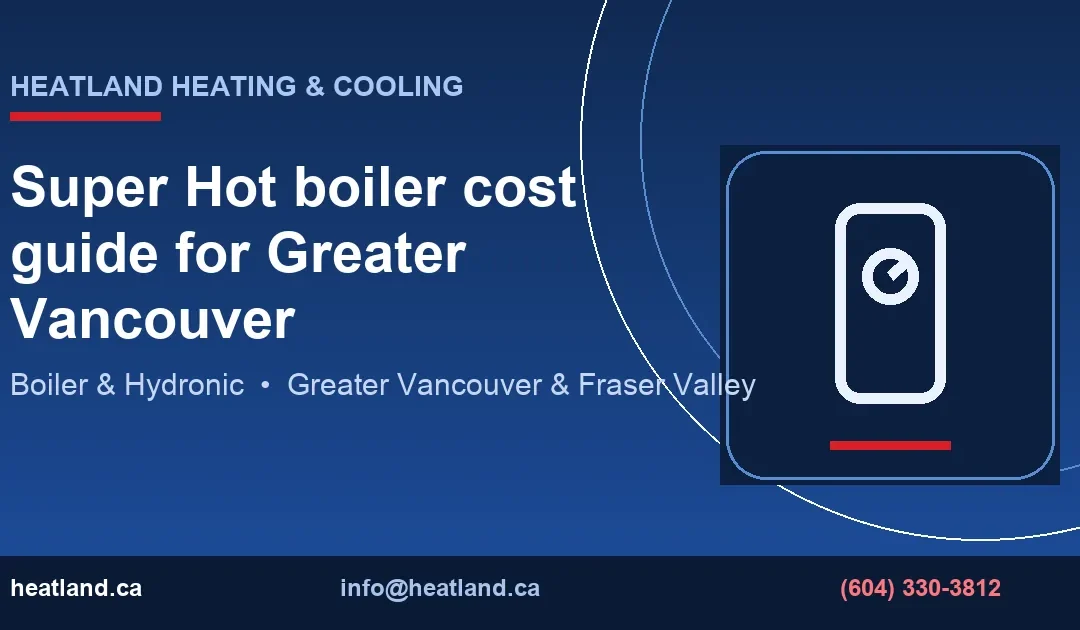 HEATLAND HEATING & COOLING

Super Hot boiler cost guide for Greater Vancouver

Boiler & Hydronic • Greater Vancouver & Fraser Valley

heatland.ca

info@heatland.ca

(604) 330-3812